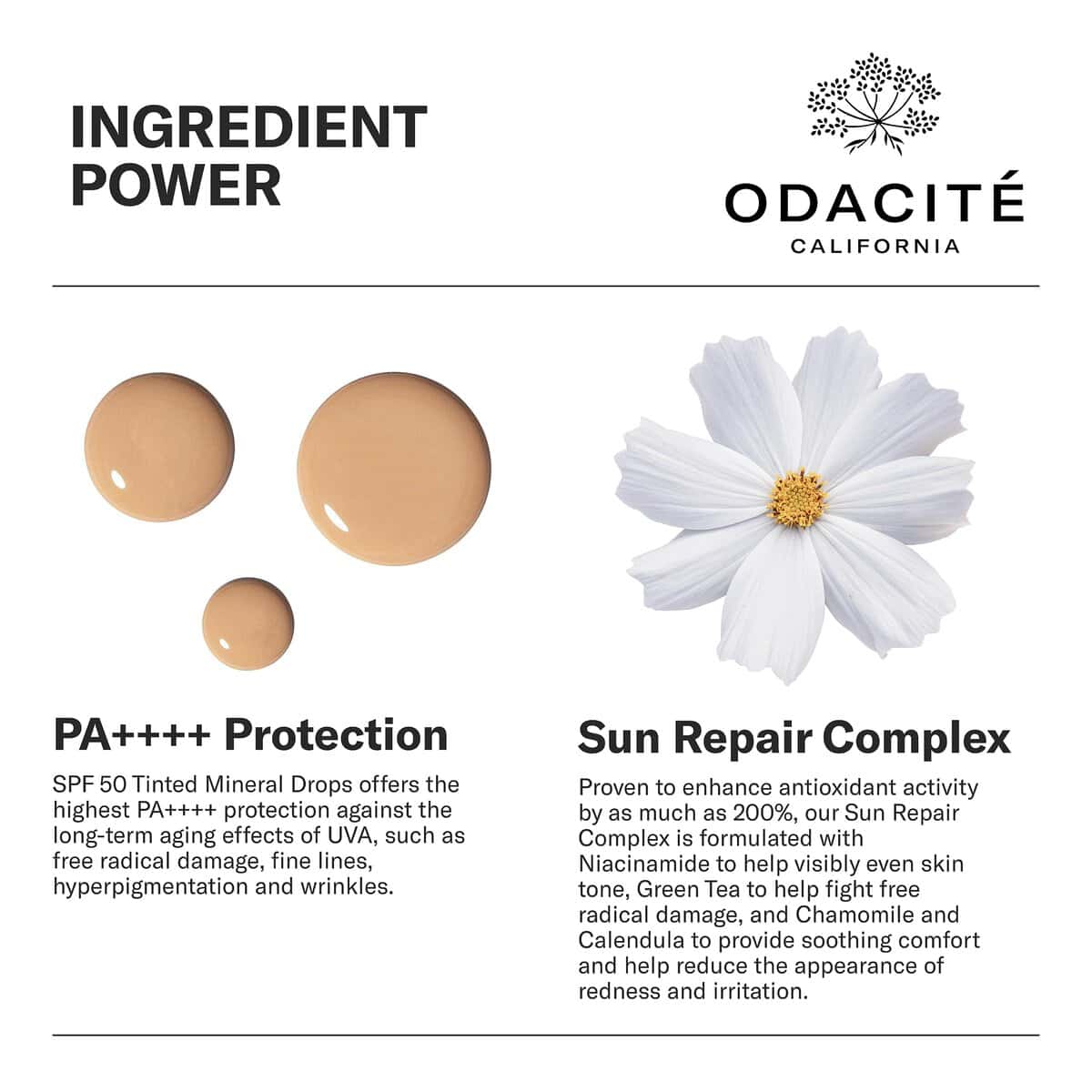 INGREDIENT POWER

ODACITÉ
CALIFORNIA

PA++++ Protection

SPF 50 Tinted Mineral Drops offers the highest PA++++ protection against the long-term aging effects of UVA, such as free radical damage, fine lines, hyperpigmentation and wrinkles.

Sun Repair Complex

Proven to enhance antioxidant activity by as much as 200%, our Sun Repair Complex is formulated with Niacinamide to help visibly even skin tone, Green Tea to help fight free radical damage, and Chamomile and Calendula to provide soothing comfort and help reduce the appearance of redness and irritation.